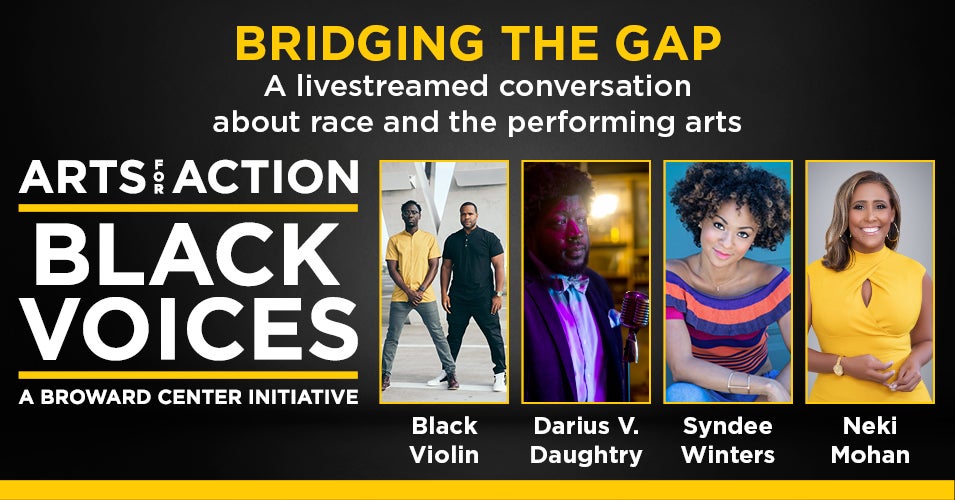 BRIDGING THE GAP
A livestreamed conversation about race and the performing arts

ARTS FOR ACTION
BLACK VOICES
A BROWARD CENTER INITIATIVE

Black Violin

Darius V. Daughtry

Syndee Winters

Neki Mohan